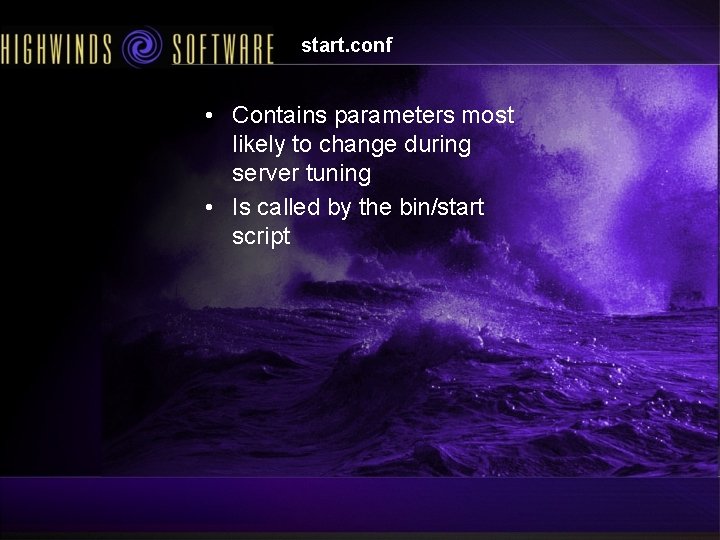 HIGHWINDS SOFTWARE start.conf

• Contains parameters most likely to change during server tuning
• Is called by the bin/start script